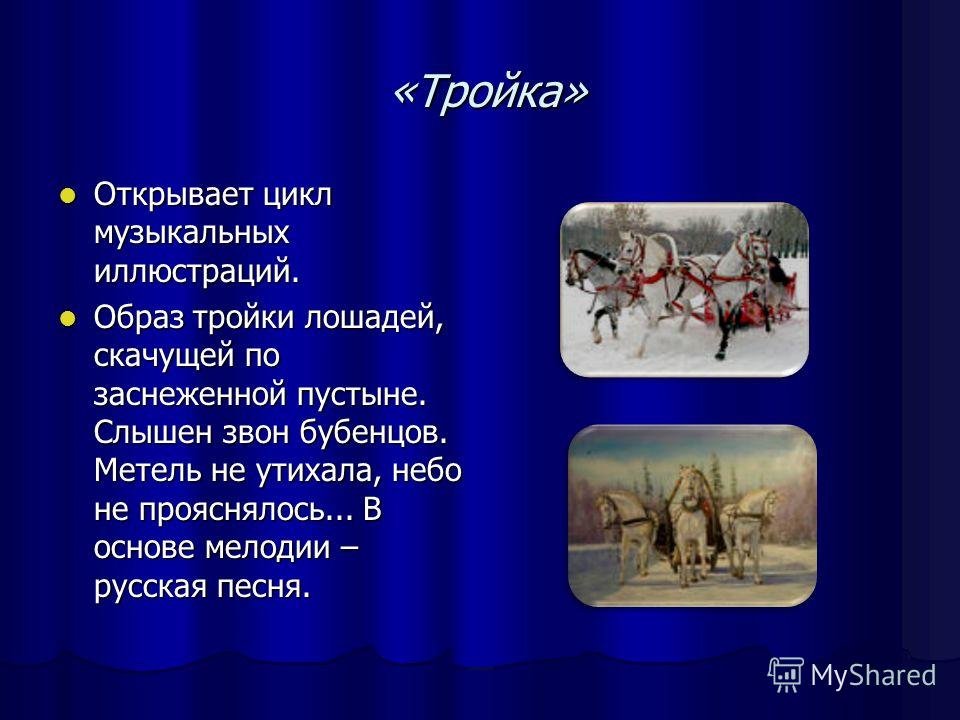 «Тройка»

Открывает цикл музыкальных иллюстраций.

Образ тройки лошадей, скачущей по заснеженной пустыне. Слышен звон бубенцов. Метель не утихала, небо не прояснялось... В основе мелодии – русская песня.

MyShared